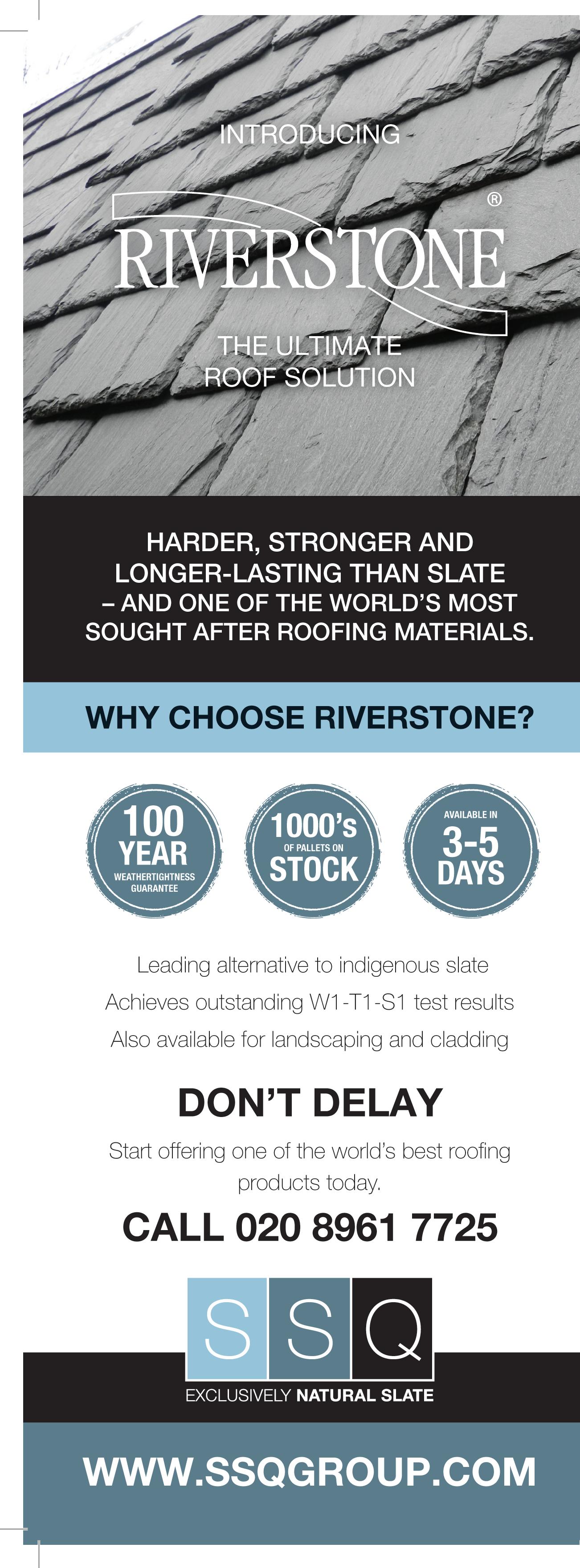 INTRODUCING

RIVERSTONE®

THE ULTIMATE ROOF SOLUTION

HARDER, STRONGER AND LONGER-LASTING THAN SLATE – AND ONE OF THE WORLD'S MOST SOUGHT AFTER ROOFING MATERIALS.

WHY CHOOSE RIVERSTONE?

100 YEAR WEATHERTIGHTNESS GUARANTEE

1000's OF PALLETS ON STOCK

AVAILABLE IN 3-5 DAYS

Leading alternative to indigenous slate

Achieves outstanding W1-T1-S1 test results

Also available for landscaping and cladding

DON'T DELAY

Start offering one of the world's best roofing products today.

CALL 020 8961 7725

SSQ

EXCLUSIVELY NATURAL SLATE

WWW.SSQGROUP.COM